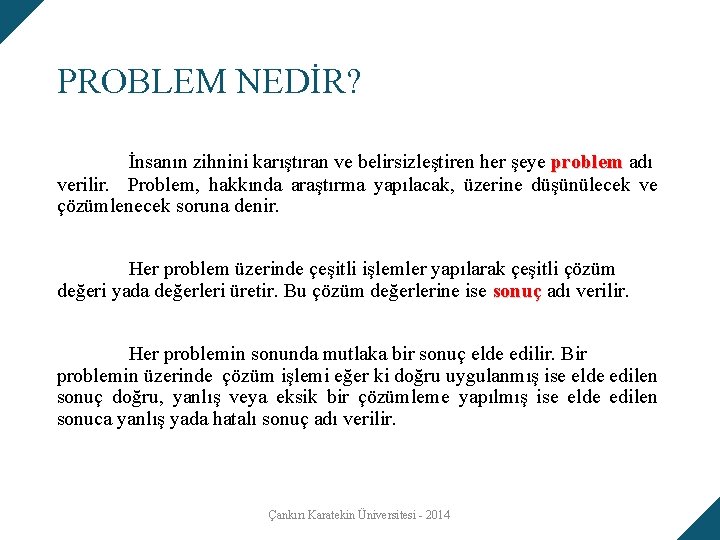 PROBLEM NEDİR?

İnsanın zihnini karıştıran ve belirsizleştiren her şeye problem adı verilir. Problem, hakkında araştırma yapılacak, üzerine düşünülecek ve çözümlenecek soruna denir.

Her problem üzerinde çeşitli işlemler yapılarak çeşitli çözüm değeri yada değerleri üretir. Bu çözüm değerlerine ise sonuç adı verilir.

Her problemin sonunda mutlaka bir sonuç elde edilir. Bir problemin üzerinde çözüm işlemi eğer ki doğru uygulanmış ise elde edilen sonuç doğru, yanlış veya eksik bir çözümleme yapılmış ise elde edilen sonuca yanlış yada hatalı sonuç adı verilir.

Çankırı Karatekin Üniversitesi - 2014